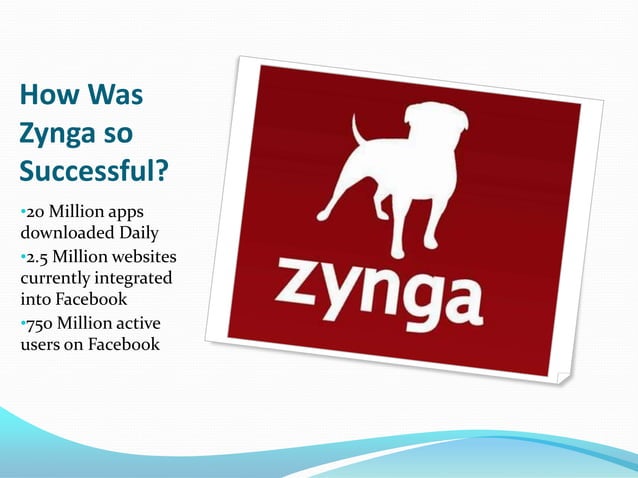 How Was Zynga so Successful?

•20 Million apps downloaded Daily
•2.5 Million websites currently integrated into Facebook
•750 Million active users on Facebook

zynga